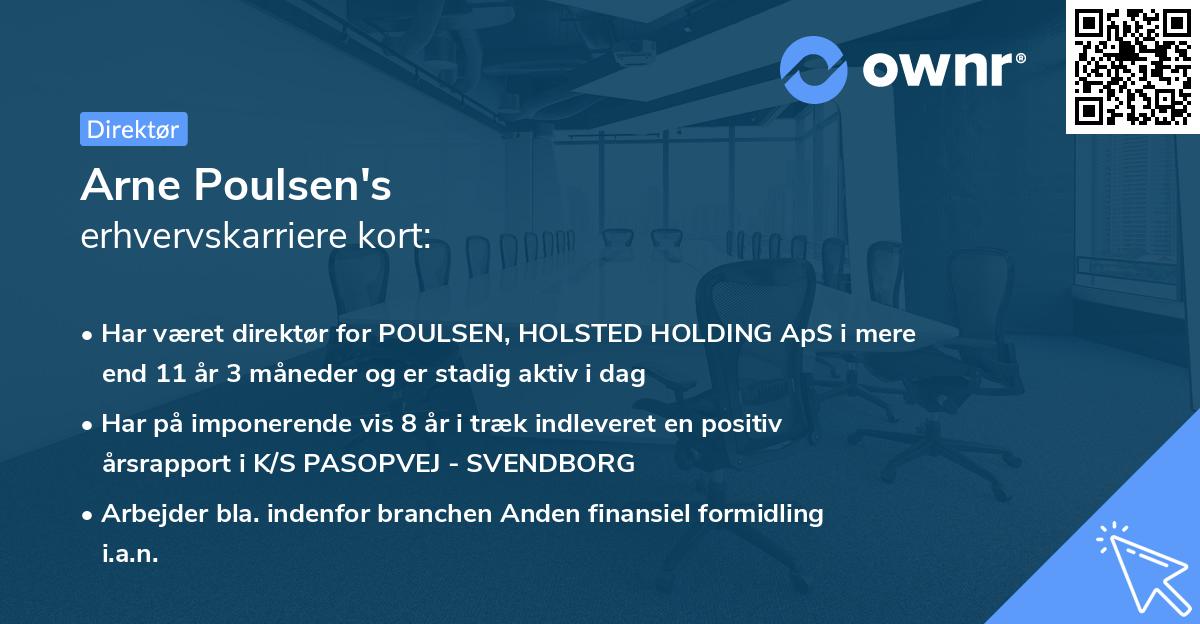 ownr®

Direktør

Arne Poulsen's
erhvervskarriere kort:

• Har været direktør for POULSEN, HOLSTED HOLDING ApS i mere end 11 år 3 måneder og er stadig aktiv i dag

• Har på imponerende vis 8 år i træk indleveret en positiv årsrapport i K/S PASOPVEJ - SVENDBORG

• Arbejder bla. indenfor branchen Anden finansiel formidling i.a.n.